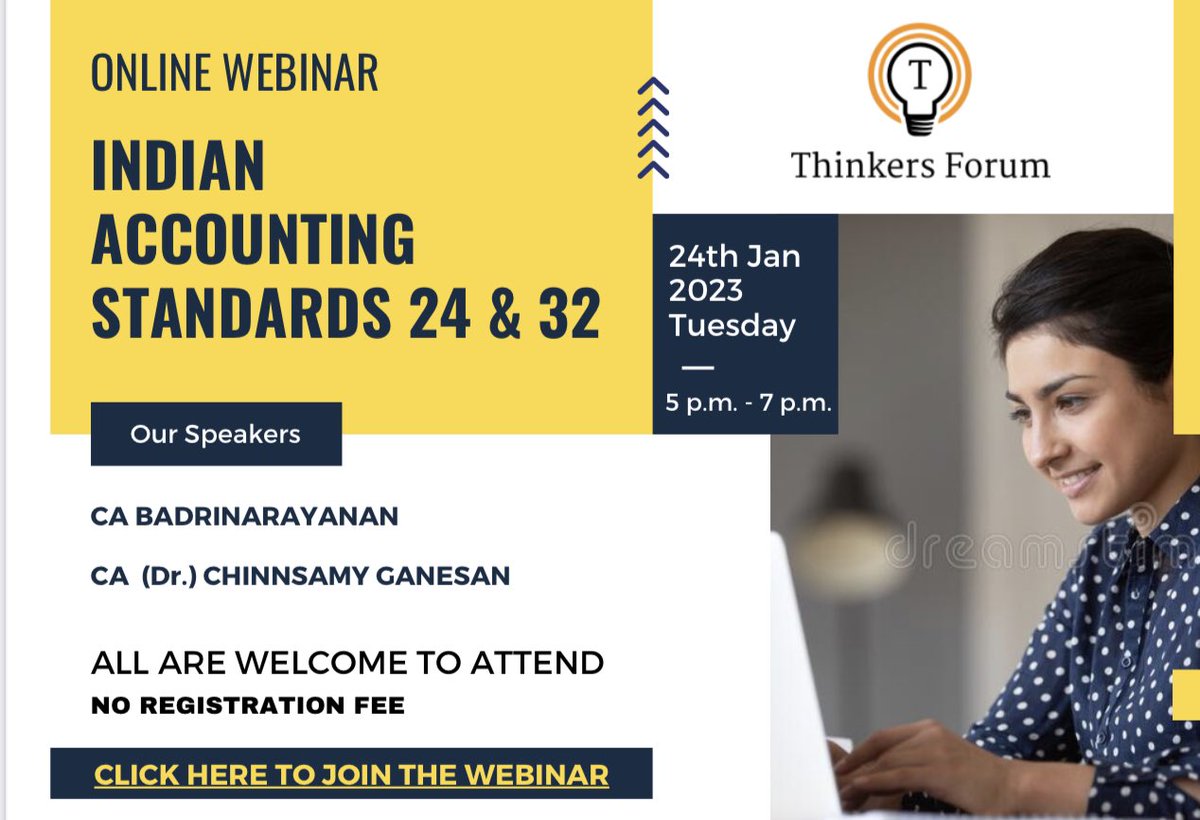 ONLINE WEBINAR

INDIAN ACCOUNTING STANDARDS 24 & 32

T

Thinkers Forum

24th Jan 2023 Tuesday

—

5 p.m. - 7 p.m.

Our Speakers

CA BADRINARAYANAN

CA (Dr.) CHINNSAMY GANESAN

ALL ARE WELCOME TO ATTEND

NO REGISTRATION FEE

CLICK HERE TO JOIN THE WEBINAR

dream